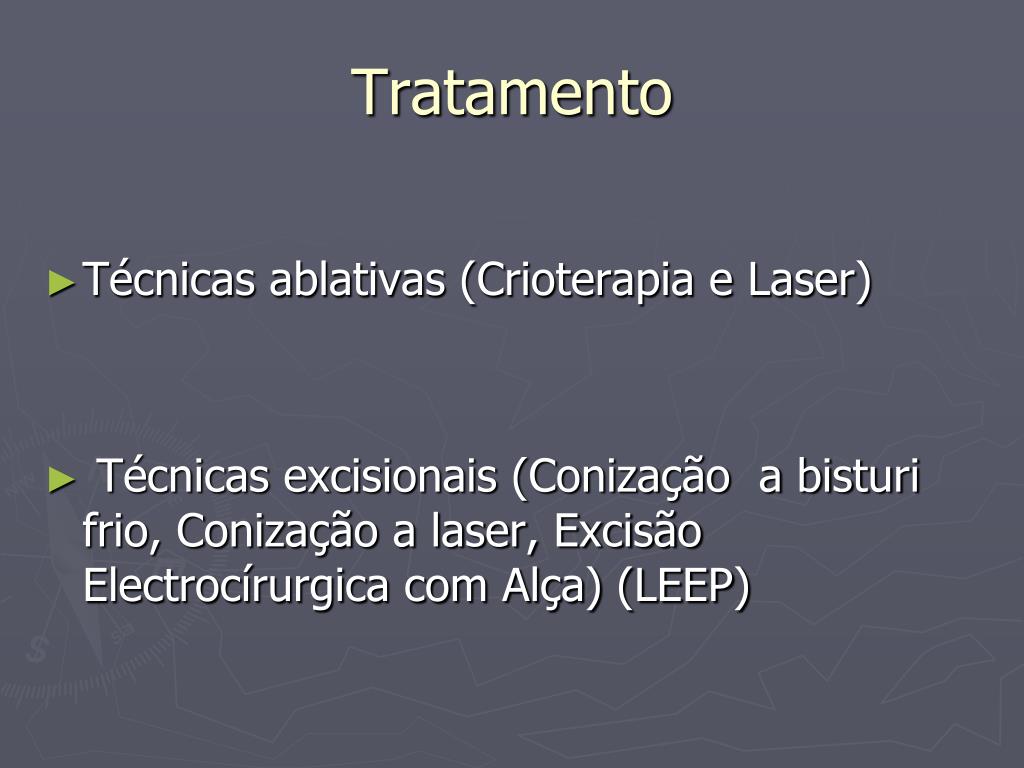 Tratamento

► Técnicas ablativas (Crioterapia e Laser)

► Técnicas excisionais (Conização a bisturi frio, Conização a laser, Excisão Electrocírurgica com Alça) (LEEP)